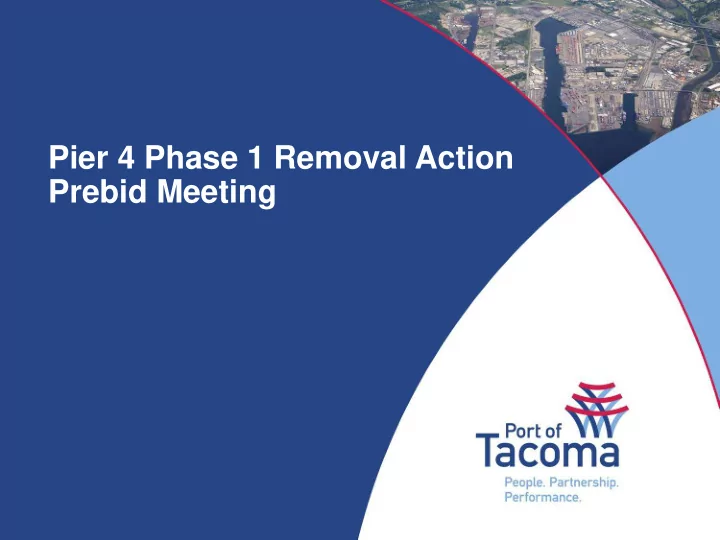 Pier 4 Phase 1 Removal Action
Prebid Meeting

Port of
Tacoma
People. Partnership.
Performance.